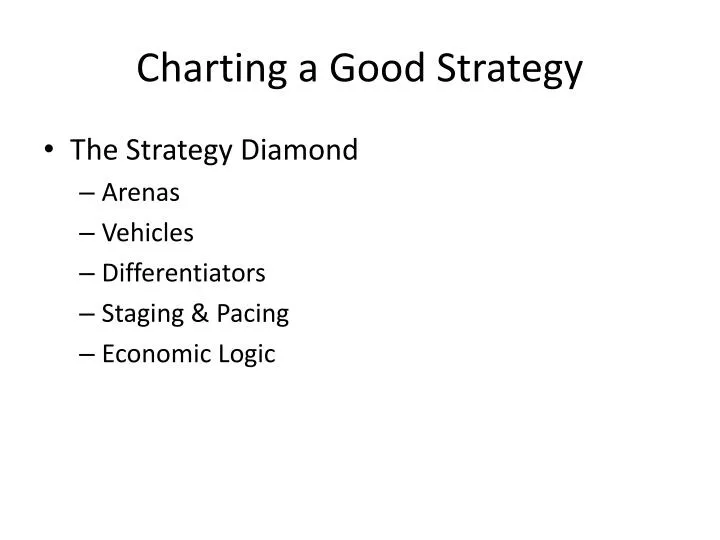 Charting a Good Strategy

• The Strategy Diamond
– Arenas
– Vehicles
– Differentiators
– Staging & Pacing
– Economic Logic